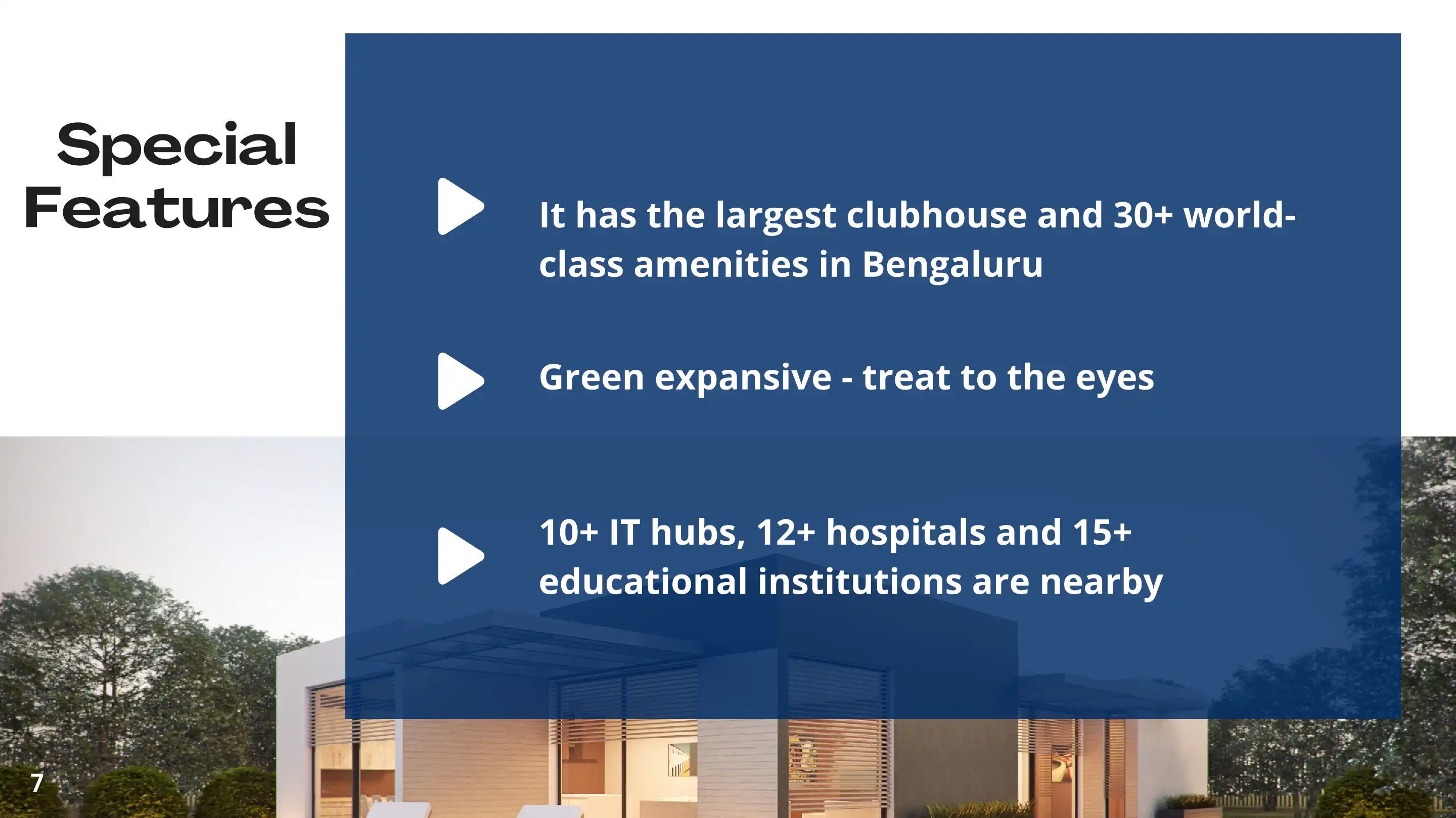 Special Features

It has the largest clubhouse and 30+ world-class amenities in Bengaluru

Green expansive - treat to the eyes

10+ IT hubs, 12+ hospitals and 15+ educational institutions are nearby

7